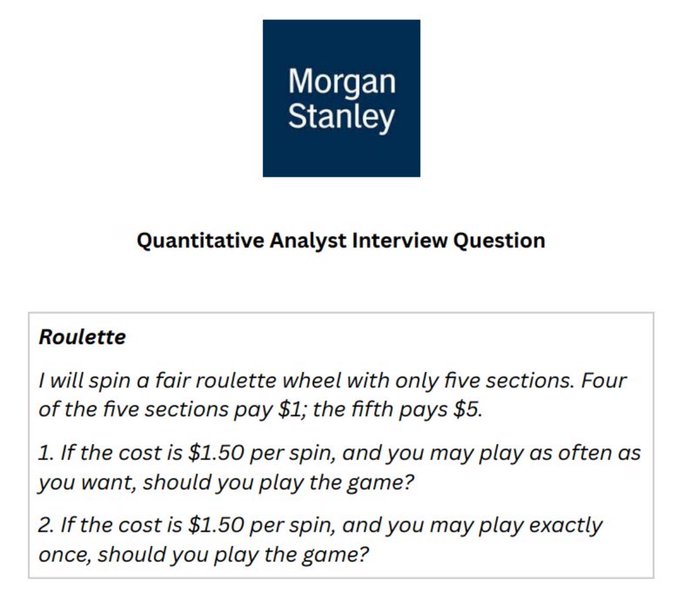 Morgan
Stanley

Quantitative Analyst Interview Question

Roulette

I will spin a fair roulette wheel with only five sections. Four of the five sections pay \$1; the fifth pays \$5.

1. If the cost is \$1.50 per spin, and you may play as often as you want, should you play the game?

2. If the cost is \$1.50 per spin, and you may play exactly once, should you play the game?